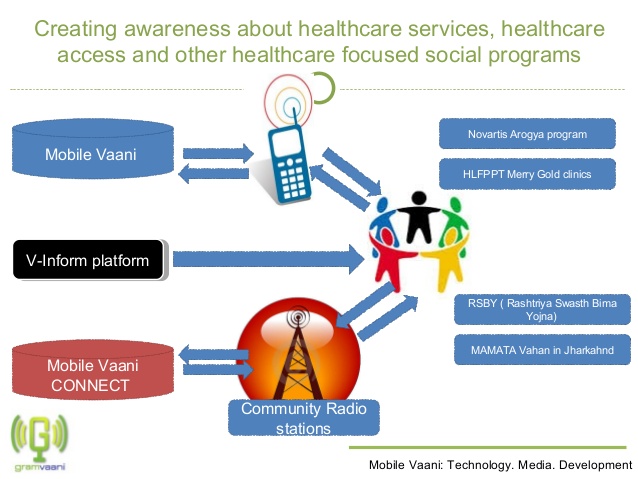 Creating awareness about healthcare services, healthcare access and other healthcare focused social programs

Mobile Vaani

Novartis Arogya program

HLFPPT Merry Gold clinics

V-Inform platform

RSBY ( Rashtriya Swasth Bima Yojna)

MAMATA Vahan in Jharkahnd

Mobile Vaani CONNECT

Community Radio stations

gramvaani

Mobile Vaani: Technology. Media. Development